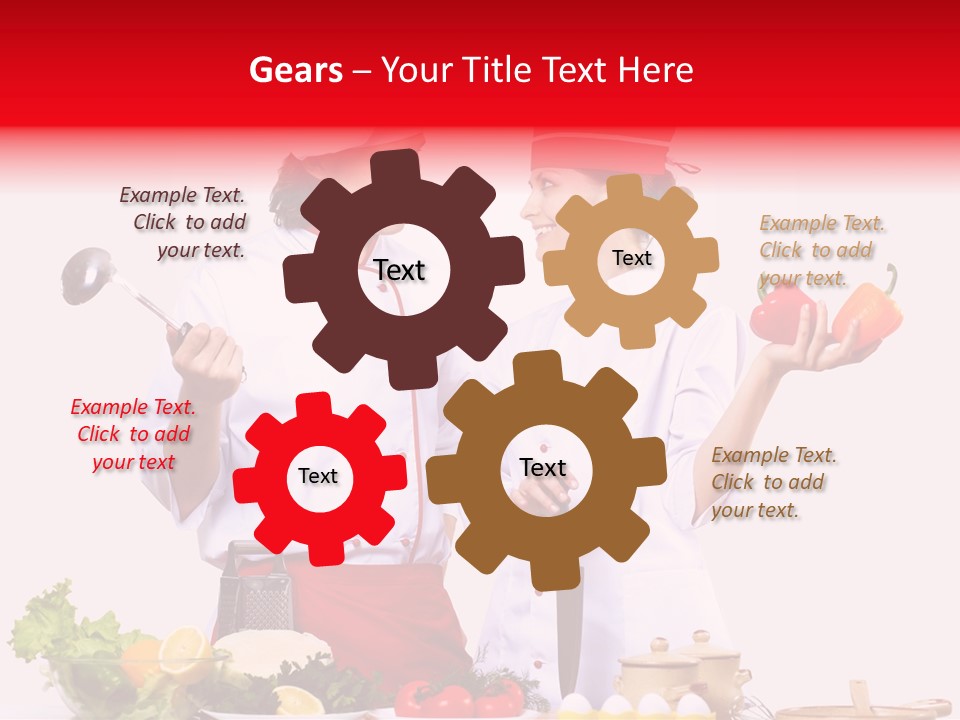 Gears – Your Title Text Here

Example Text. Click to add your text.

Text

Text

Example Text. Click to add your text.

Example Text. Click to add your text

Text

Text

Example Text. Click to add your text.